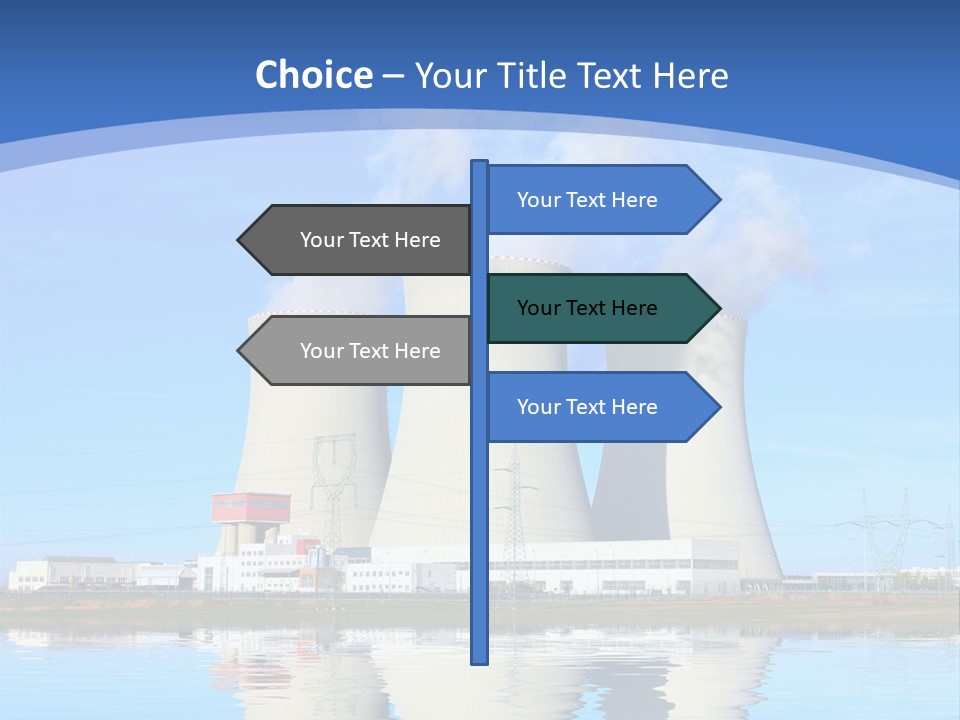 Choice – Your Title Text Here

Your Text Here

Your Text Here

Your Text Here

Your Text Here

Your Text Here